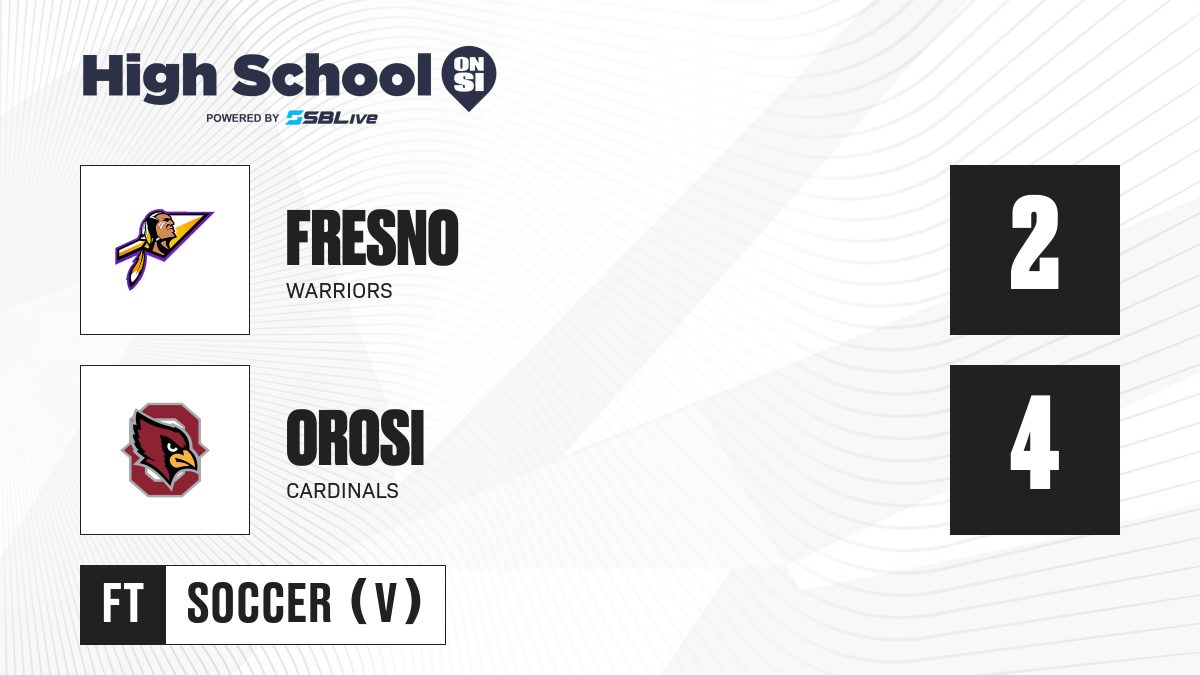 High School ON SI
POWERED BY SBLive

FRESNO
WARRIORS

2

OROSI
CARDINALS

4

FT SOCCER (V)